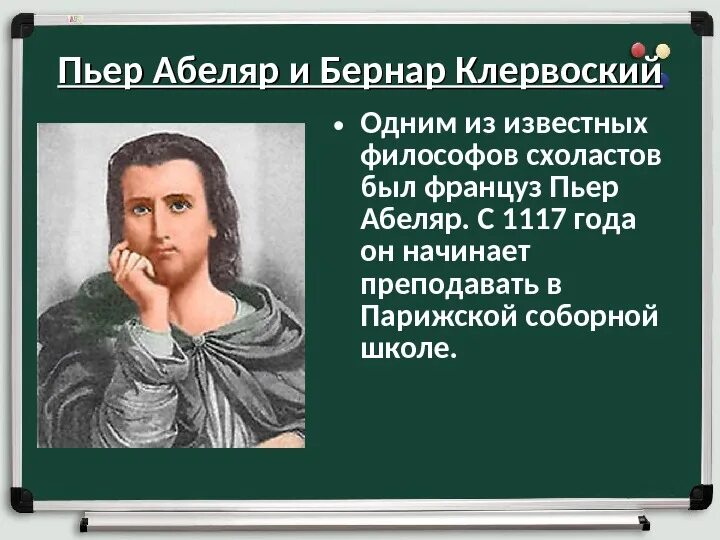 Пьер Абеляр и Бернар Клервоский

• Одним из известных философов схоластов был француз Пьер Абеляр. С 1117 года он начинает преподавать в Парижской соборной школе.